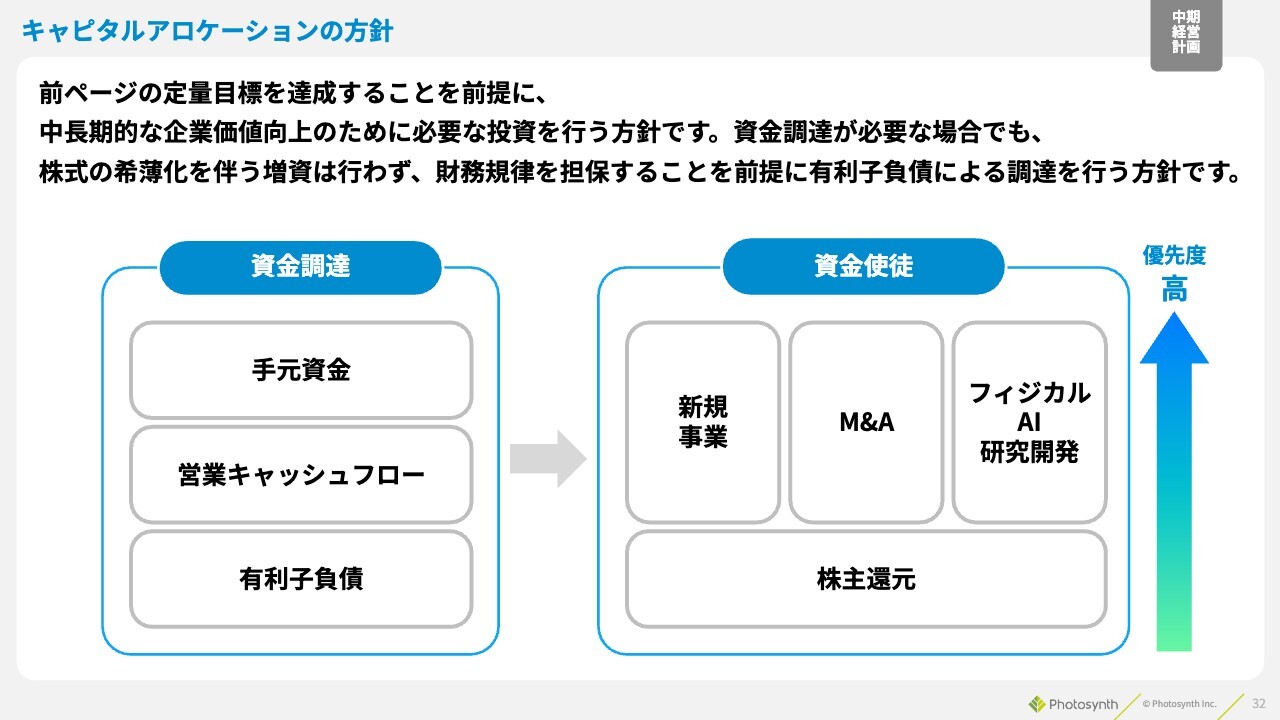 キャピタルアロケーションの方針

中期経営計画

前ページの定量目標を達成することを前提に、
中長期的な企業価値向上のために必要な投資を行う方針です。資金調達が必要な場合でも、
株式の希薄化を伴う増資は行わず、財務規律を担保することを前提に有利子負債による調達を行う方針です。

資金調達

手元資金

営業キャッシュフロー

有利子負債

資金使徒

新規事業

M&A

フィジカルAI研究開発

株主還元

優先度
高

Photosynth © Photosynth Inc. 32